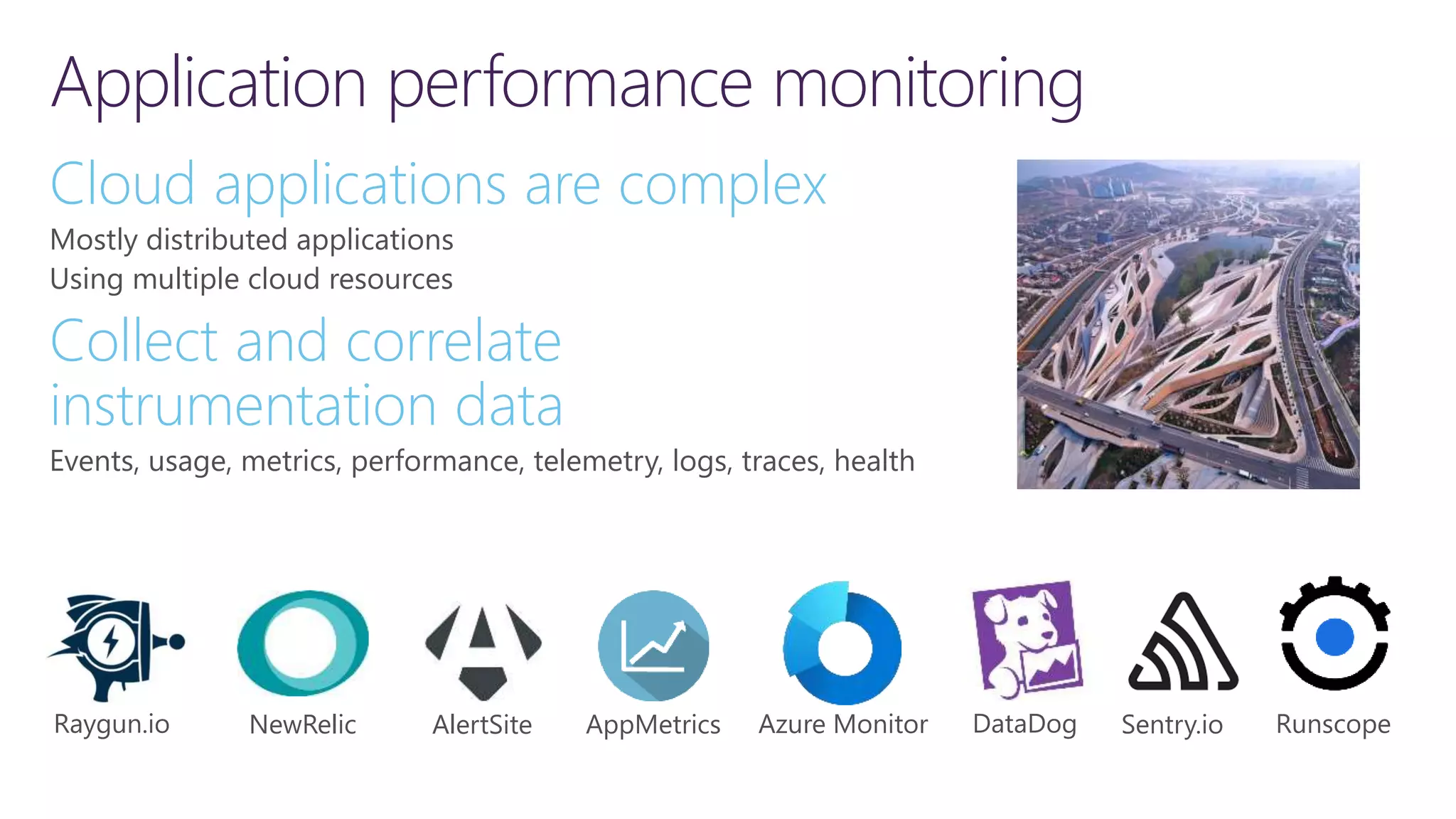 Application performance monitoring

Cloud applications are complex

Mostly distributed applications
Using multiple cloud resources

Collect and correlate instrumentation data

Events, usage, metrics, performance, telemetry, logs, traces, health

Raygun.io NewRelic AlertSite AppMetrics Azure Monitor DataDog Sentry.io Runscope